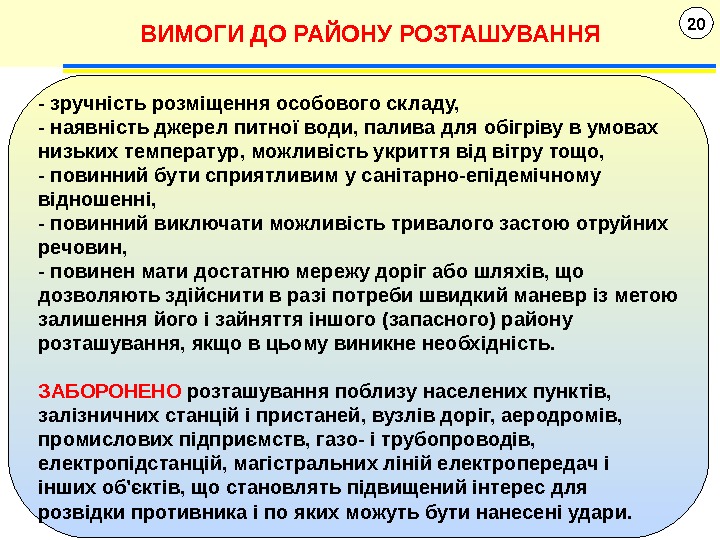 ВИМОГИ ДО РАЙОНУ РОЗТАШУВАННЯ

20

- зручність розміщення особового складу,
- наявність джерел питної води, палива для обігріву в умовах низьких температур, можливість укриття від вітру тощо,
- повинний бути сприятливим у санітарно-епідемічному відношенні,
- повинний виключати можливість тривалого застою отруйних речовин,
- повинен мати достатню мережу доріг або шляхів, що дозволяють здійснити в разі потреби швидкий маневр із метою залишення його і зайняття іншого (запасного) району розташування, якщо в цьому виникне необхідність.

ЗАБОРОНЕНО розташування поблизу населених пунктів, залізничних станцій і пристаней, вузлів доріг, аеродромів, промислових підприємств, газо- і трубопроводів, електропідстанцій, магістральних ліній електропередач і інших об'єктів, що становлять підвищений інтерес для розвідки противника і по яких можуть бути нанесені удари.